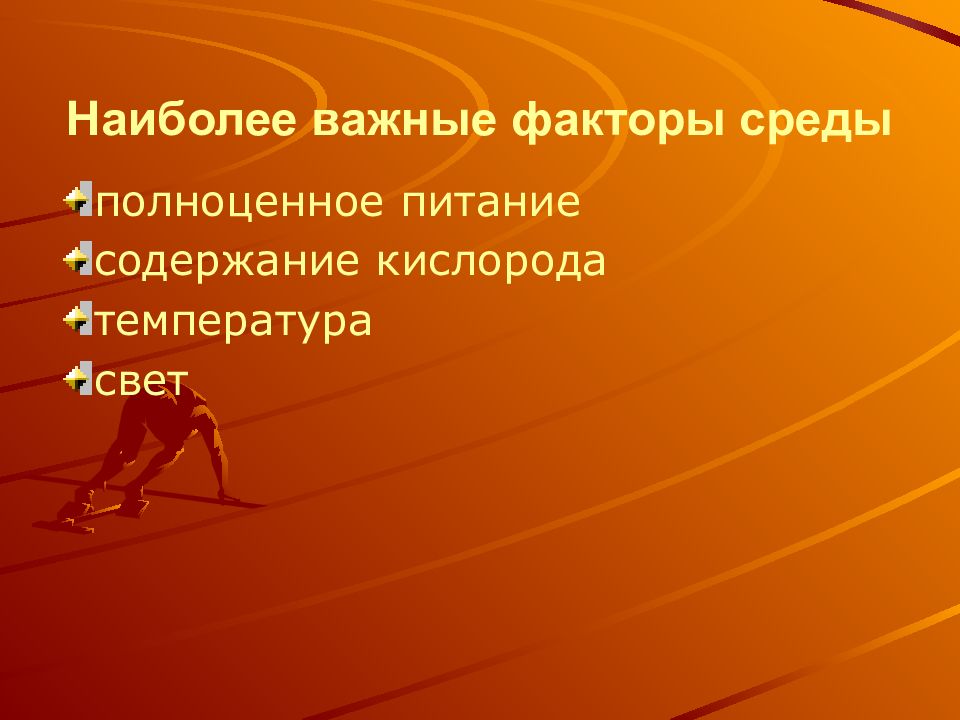 Наиболее важные факторы среды

полноценное питание
содержание кислорода
температура
свет